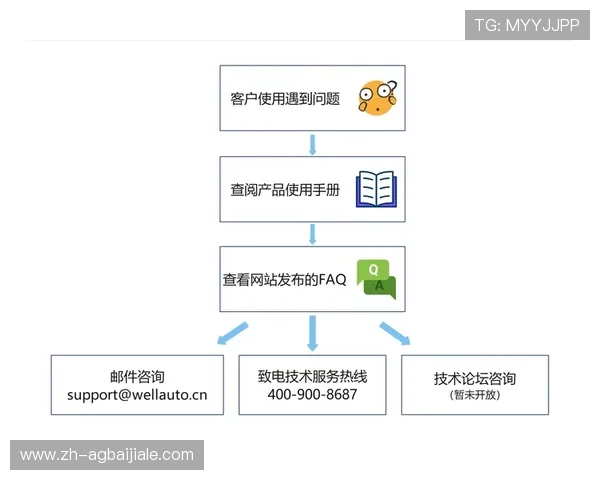 TG: MYYJJPP

客户使用遇到问题

查阅产品使用手册

查看网站发布的FAQ

Q

A

邮件咨询
support@wellauto.cn

致电技术服务热线
400-900-8687

技术论坛咨询
（暂未开放）

www.zh-agbaijiale.com